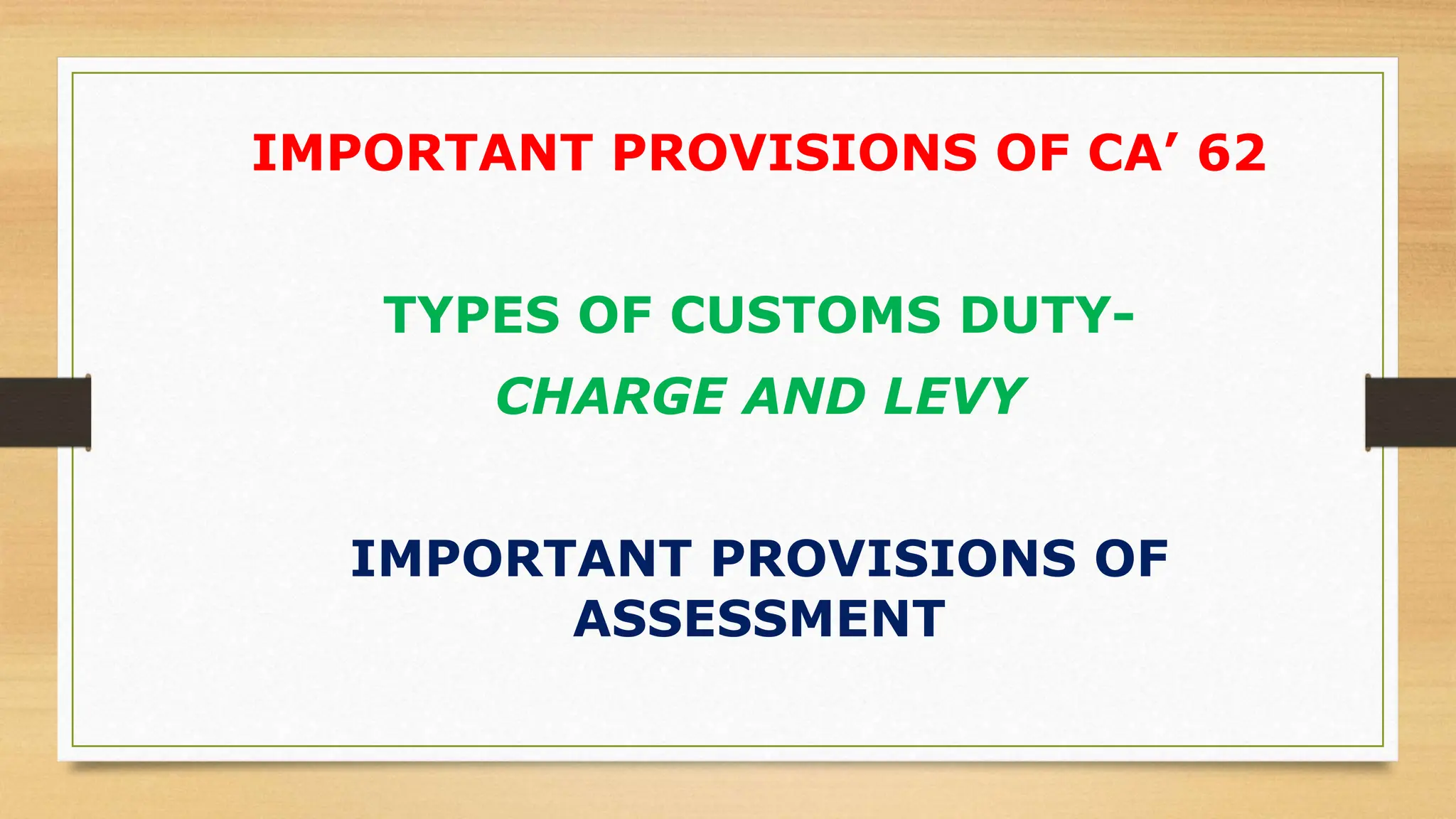 IMPORTANT PROVISIONS OF CA’ 62

TYPES OF CUSTOMS DUTY-
CHARGE AND LEVY

IMPORTANT PROVISIONS OF ASSESSMENT